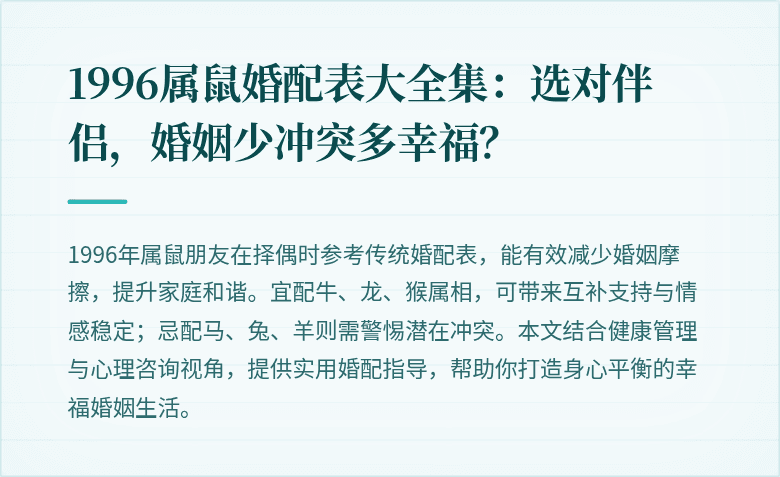 1996属鼠婚配表大全集：选对伴侣，婚姻少冲突多幸福?

1996年属鼠朋友在择偶时参考传统婚配表，能有效减少婚姻摩擦，提升家庭和谐。宜配牛、龙、猴属相，可带来互补支持与情感稳定；忌配马、兔、羊则需警惕潜在冲突。本文结合健康管理与心理咨询视角，提供实用婚配指导，帮助你打造身心平衡的幸福婚姻生活。